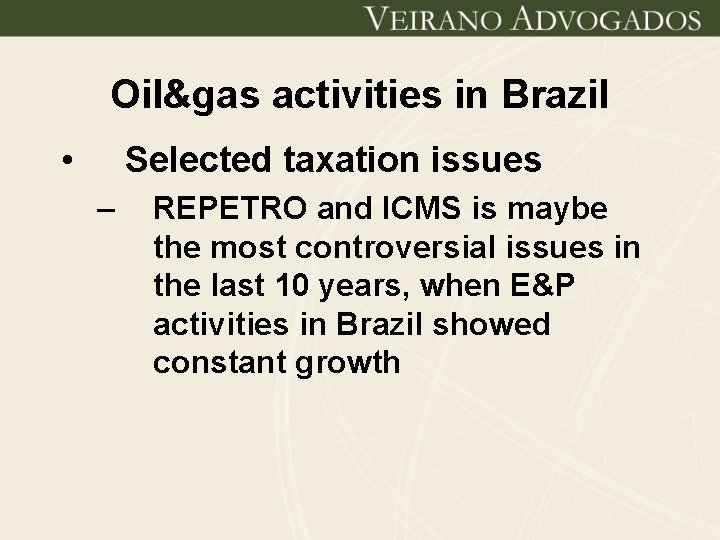 VEIRANO ADVOGADOS

Oil&gas activities in Brazil

• Selected taxation issues

– REPETRO and ICMS is maybe the most controversial issues in the last 10 years, when E&P activities in Brazil showed constant growth